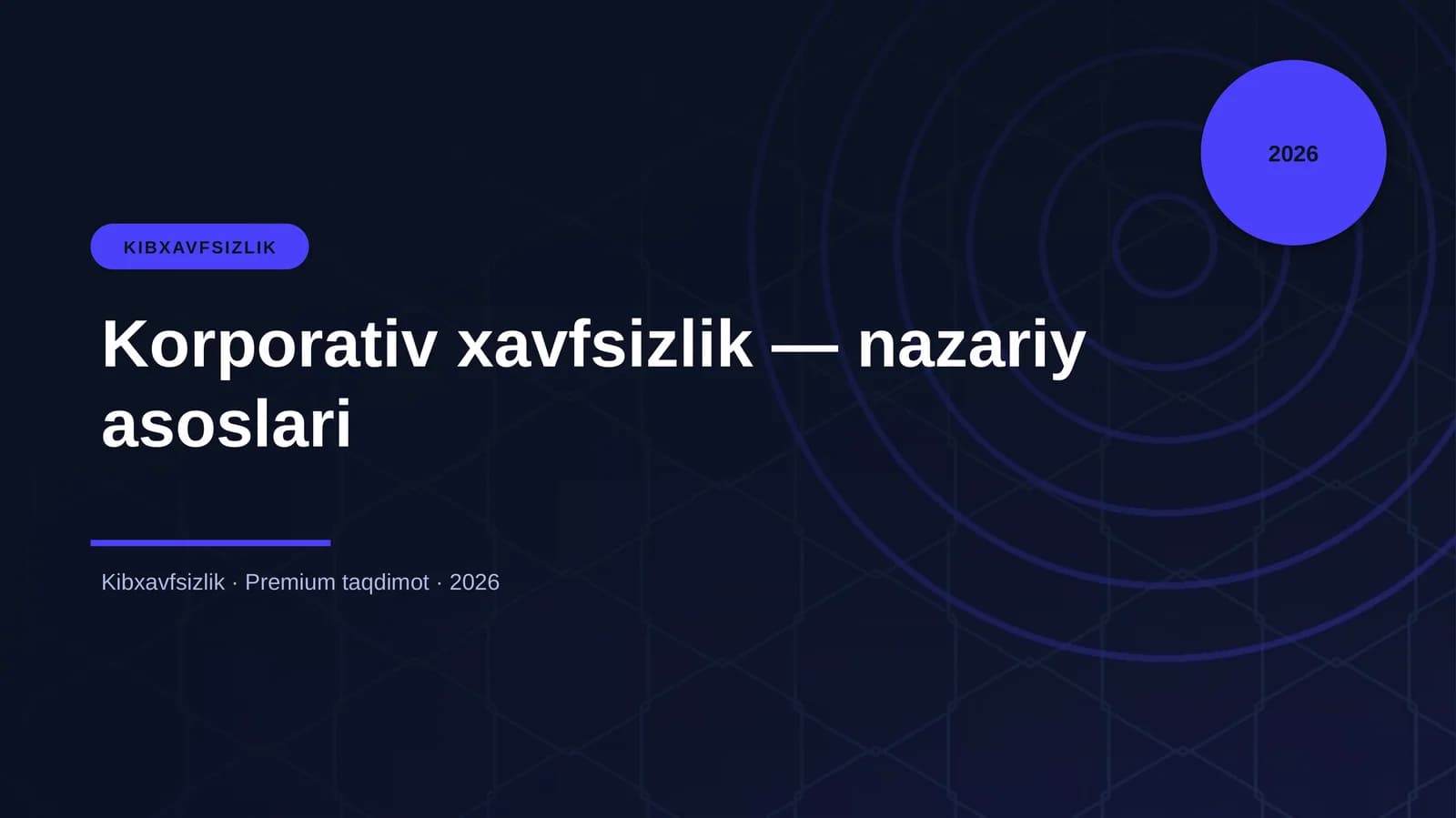 2026

KIBXAVFSIZLIK

Korporativ xavfsizlik — nazariy asoslari

Kibxavfsizlik · Premium taqdimot · 2026